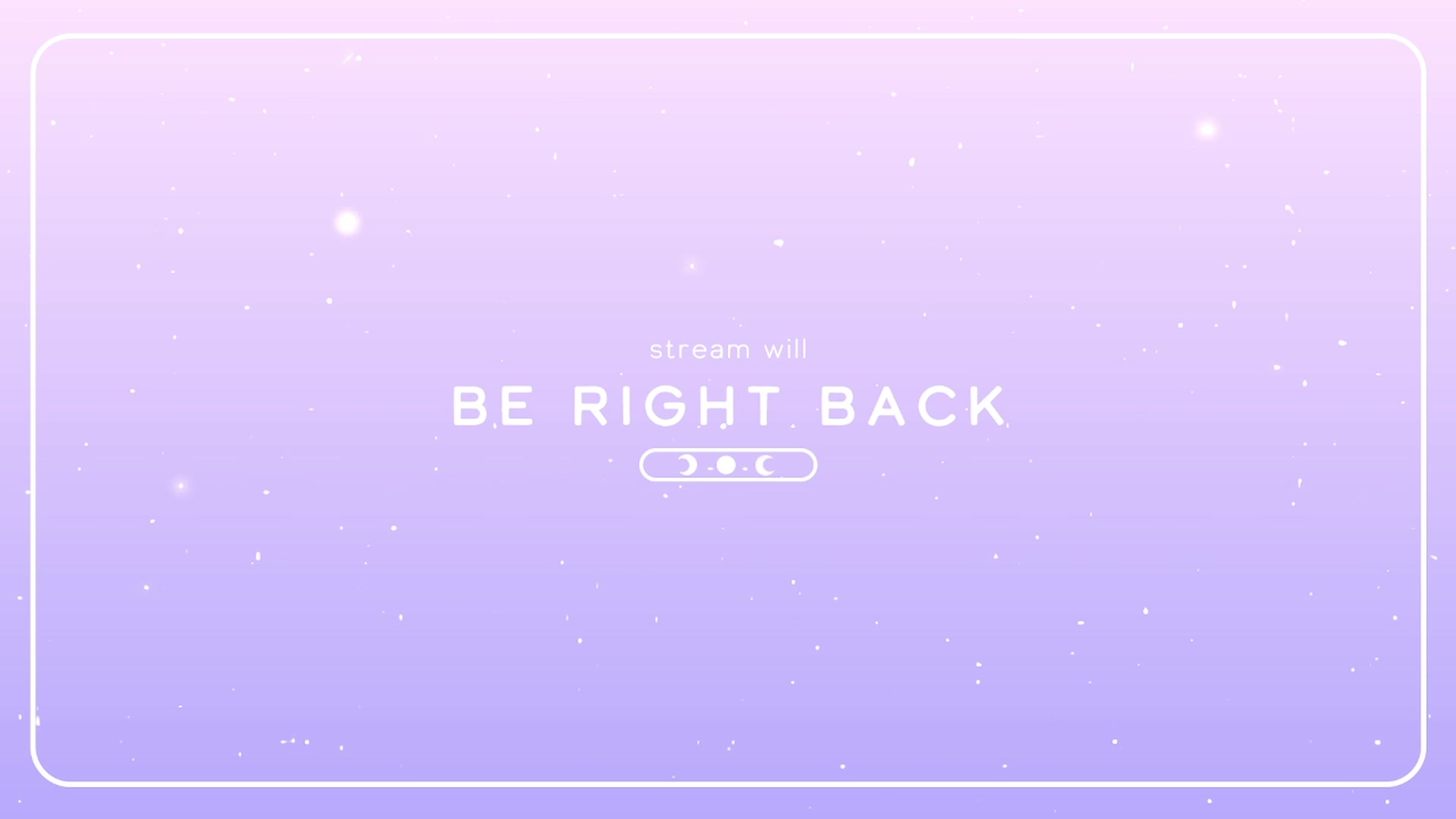 stream will

BE RIGHT BACK